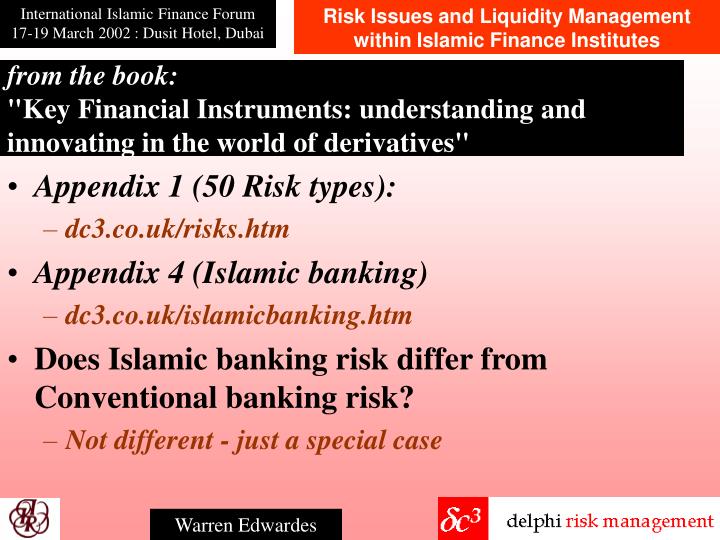 International Islamic Finance Forum
17-19 March 2002 : Dusit Hotel, Dubai

Risk Issues and Liquidity Management within Islamic Finance Institutes

from the book:
"Key Financial Instruments: understanding and innovating in the world of derivatives"

• Appendix 1 (50 Risk types):
– dc3.co.uk/risks.htm

• Appendix 4 (Islamic banking)
– dc3.co.uk/islamicbanking.htm

• Does Islamic banking risk differ from Conventional banking risk?
– Not different - just a special case

Warren Edwardes

$\delta c^3$ delphi risk management